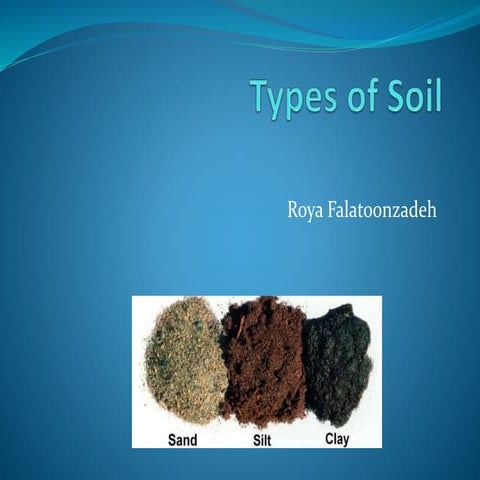 Types of Soil

Roya Falatoonzadeh

Sand
Silt
Clay